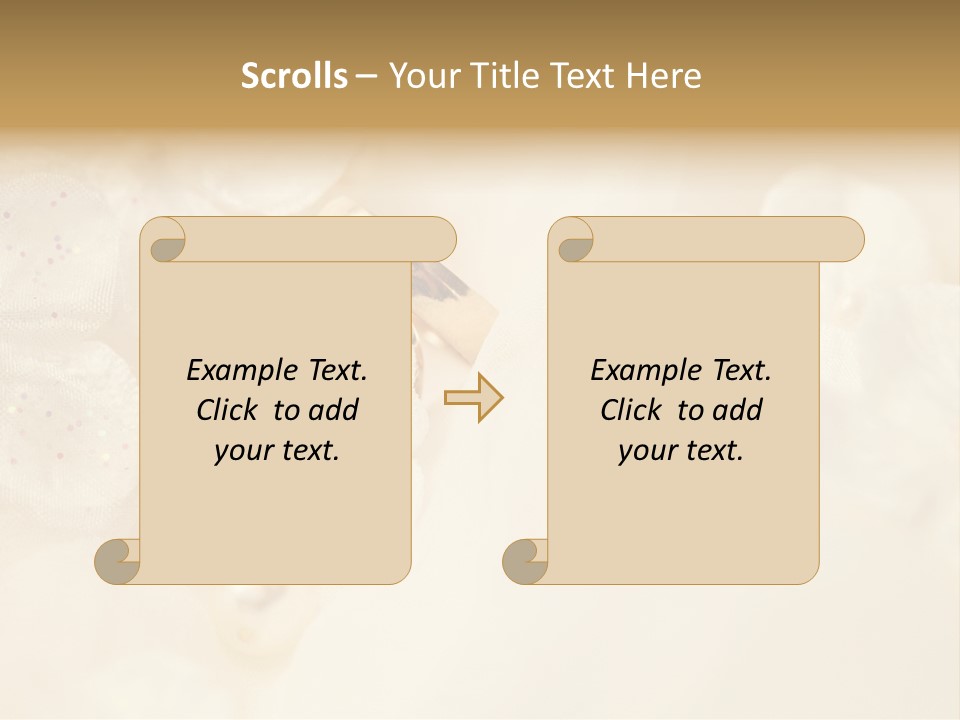 Scrolls – Your Title Text Here

Example Text. Click to add your text.

Example Text. Click to add your text.